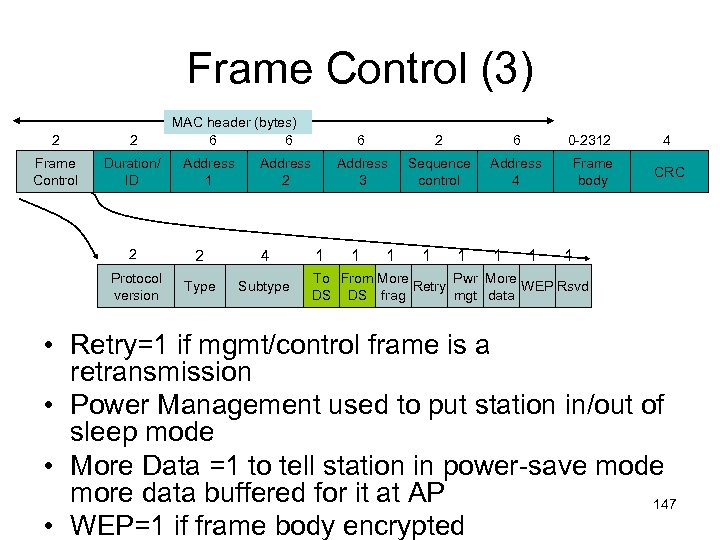 Frame Control (3)

MAC header (bytes)

| 2 | 2 | 6 | 6 | 6 | 2 | 6 | 0-2312 | 4 |
|---|---|---|---|---|---|---|---|---|
| Frame Control | Duration/ ID | Address 1 | Address 2 | Address 3 | Sequence control | Address 4 | Frame body | CRC |

| 2 | 2 | 4 | 1 | 1 | 1 | 1 | 1 | 1 | 1 | 1 |
|---|---|---|---|---|---|---|---|---|---|---|
| Protocol version | Type | Subtype | To DS | From DS | More frag | Retry | Pwr mgt | More data | WEP | Rsvd |

• Retry=1 if mgmt/control frame is a retransmission
• Power Management used to put station in/out of sleep mode
• More Data =1 to tell station in power-save mode more data buffered for it at AP
• WEP=1 if frame body encrypted

147